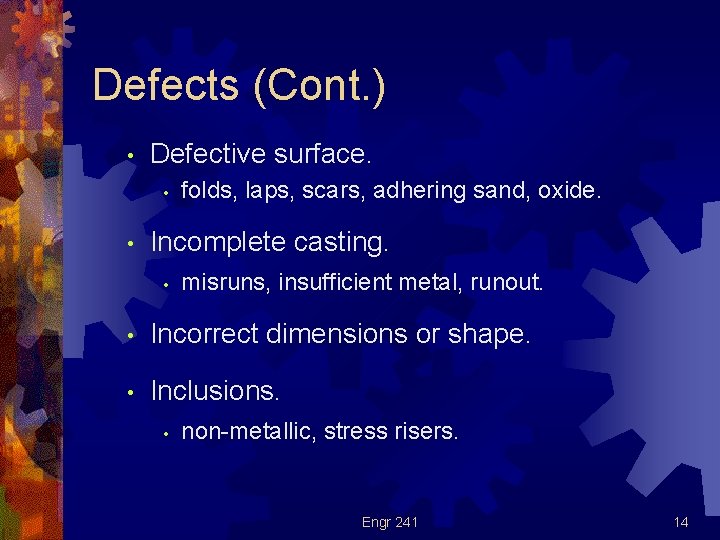 Defects (Cont.)

• Defective surface.
 • folds, laps, scars, adhering sand, oxide.
• Incomplete casting.
 • misruns, insufficient metal, runout.
• Incorrect dimensions or shape.
• Inclusions.
 • non-metallic, stress risers.

Engr 241

14